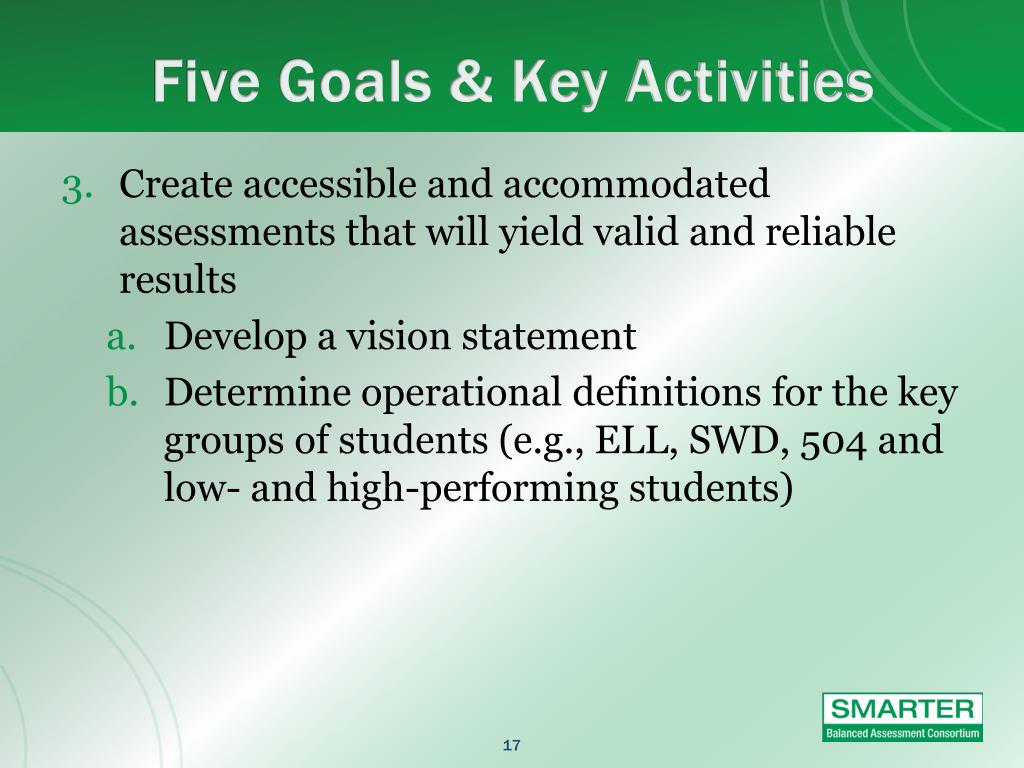 Five Goals & Key Activities

3. Create accessible and accommodated assessments that will yield valid and reliable results

a. Develop a vision statement

b. Determine operational definitions for the key groups of students (e.g., ELL, SWD, 504 and low- and high-performing students)

17

SMARTER
Balanced Assessment Consortium